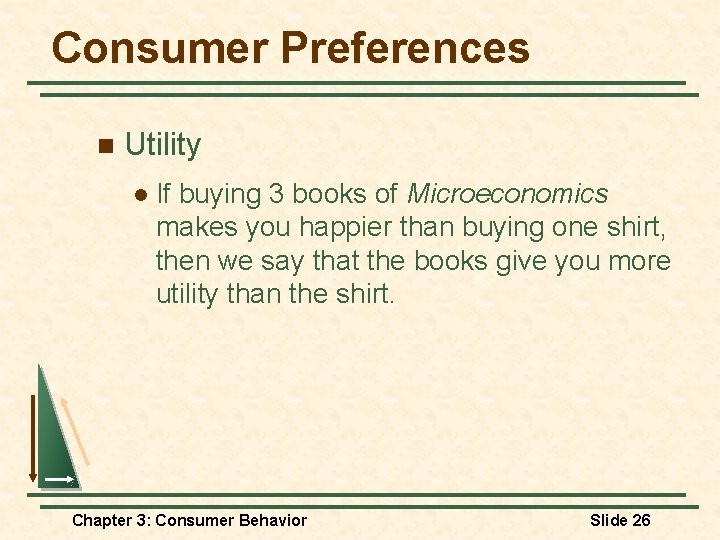 Consumer Preferences

Utility

If buying 3 books of Microeconomics makes you happier than buying one shirt, then we say that the books give you more utility than the shirt.

Chapter 3: Consumer Behavior

Slide 26